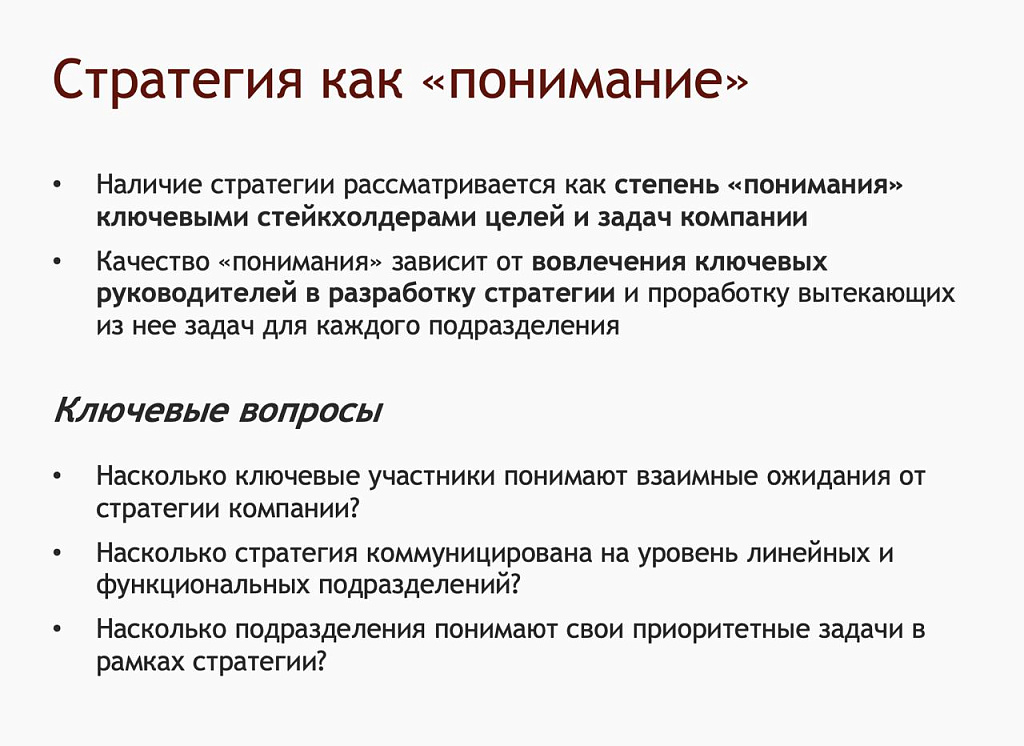 Стратегия как «понимание»

• Наличие стратегии рассматривается как степень «понимания» ключевыми стейкхолдерами целей и задач компании

• Качество «понимания» зависит от вовлечения ключевых руководителей в разработку стратегии и проработку вытекающих из нее задач для каждого подразделения

Ключевые вопросы

• Насколько ключевые участники понимают взаимные ожидания от стратегии компании?

• Насколько стратегия коммуницирована на уровень линейных и функциональных подразделений?

• Насколько подразделения понимают свои приоритетные задачи в рамках стратегии?